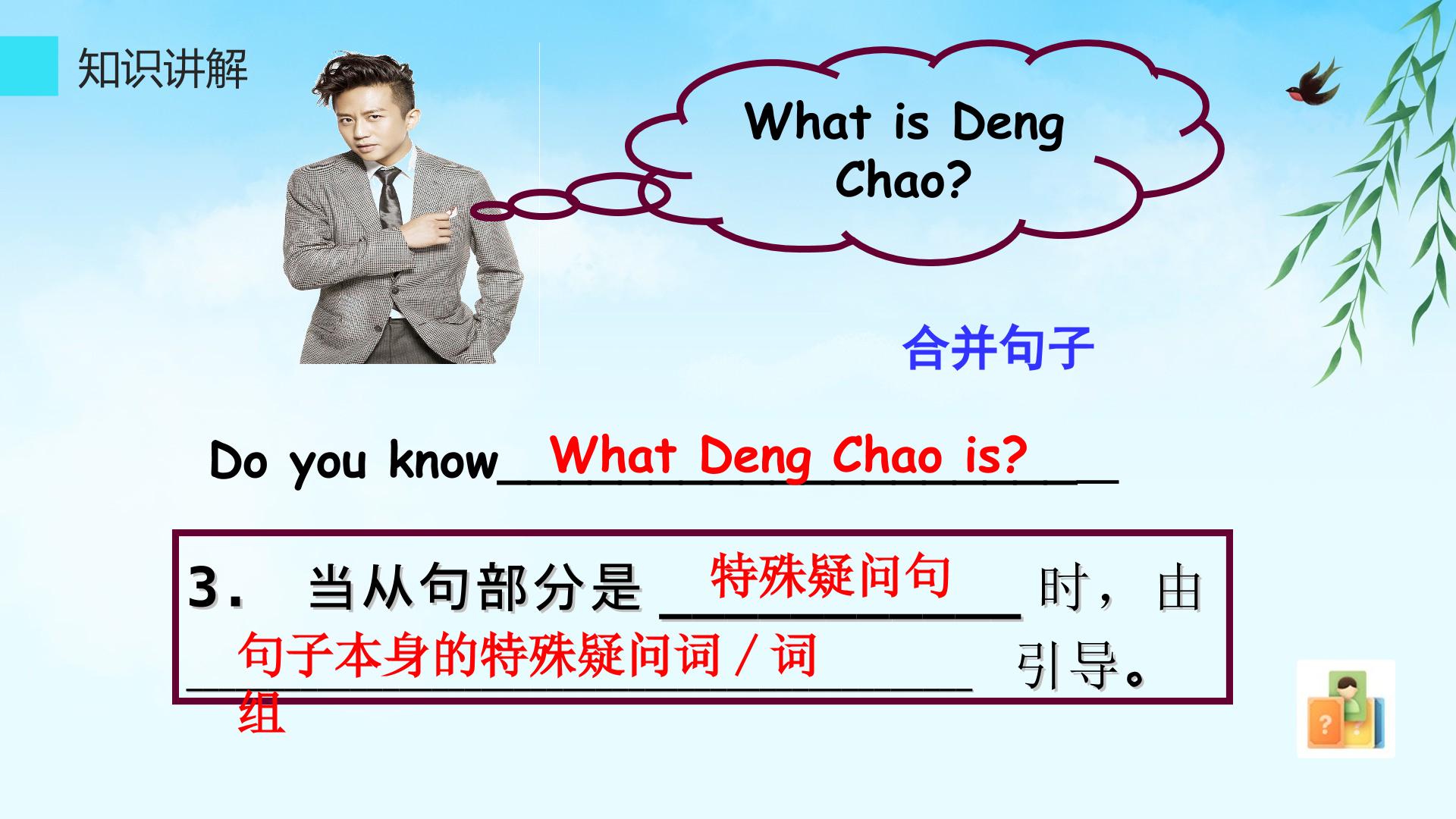 知识讲解

What is Deng Chao?

合并句子

Do you know What Deng Chao is?

3. 当从句部分是 特殊疑问句 时，由 句子本身的特殊疑问词 / 词组 引导。